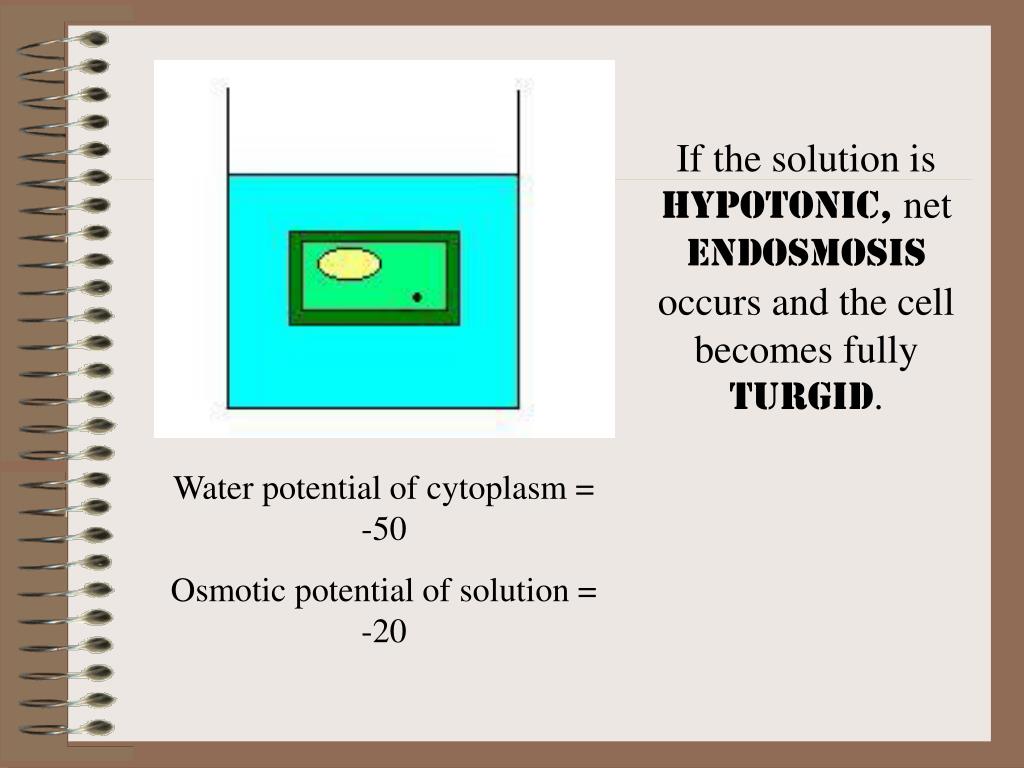 If the solution is HYPOTONIC, net ENDOSMOSIS occurs and the cell becomes fully TURGID.

Water potential of cytoplasm = -50

Osmotic potential of solution = -20